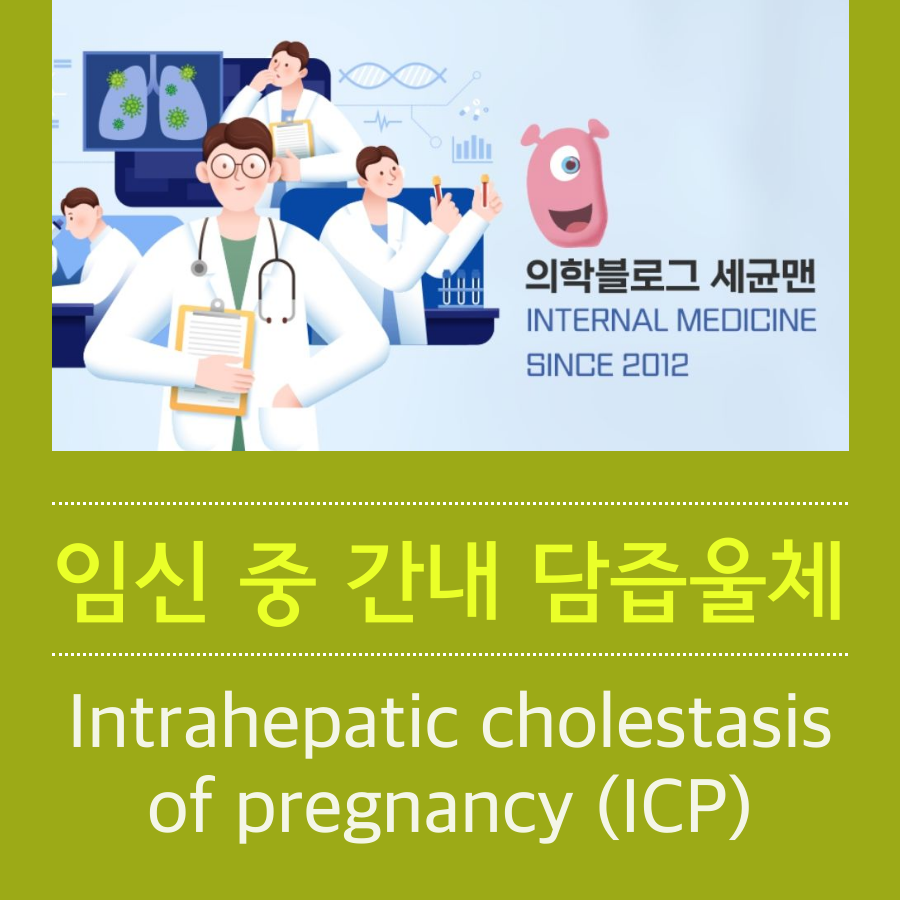 의학블로그 세균맨
INTERNAL MEDICINE
SINCE 2012

임신 중 간내 담즙울체

Intrahepatic cholestasis of pregnancy (ICP)